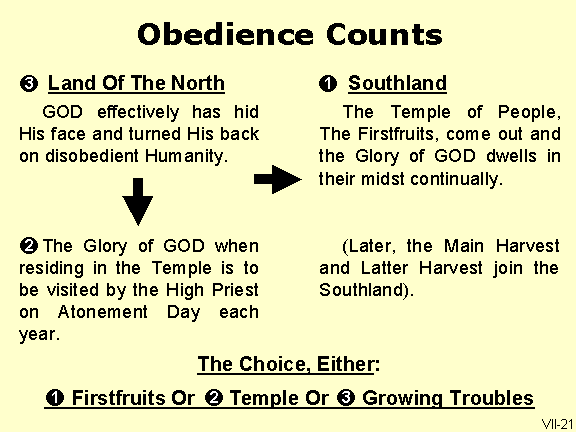 Obedience Counts

❸ Land Of The North

GOD effectively has hid His face and turned His back on disobedient Humanity.

❷ The Glory of GOD when residing in the Temple is to be visited by the High Priest on Atonement Day each year.

❶ Southland

The Temple of People, The Firstfruits, come out and the Glory of GOD dwells in their midst continually.

(Later, the Main Harvest and Latter Harvest join the Southland).

The Choice, Either:

❶ Firstfruits Or ❷ Temple Or ❸ Growing Troubles

VII-21